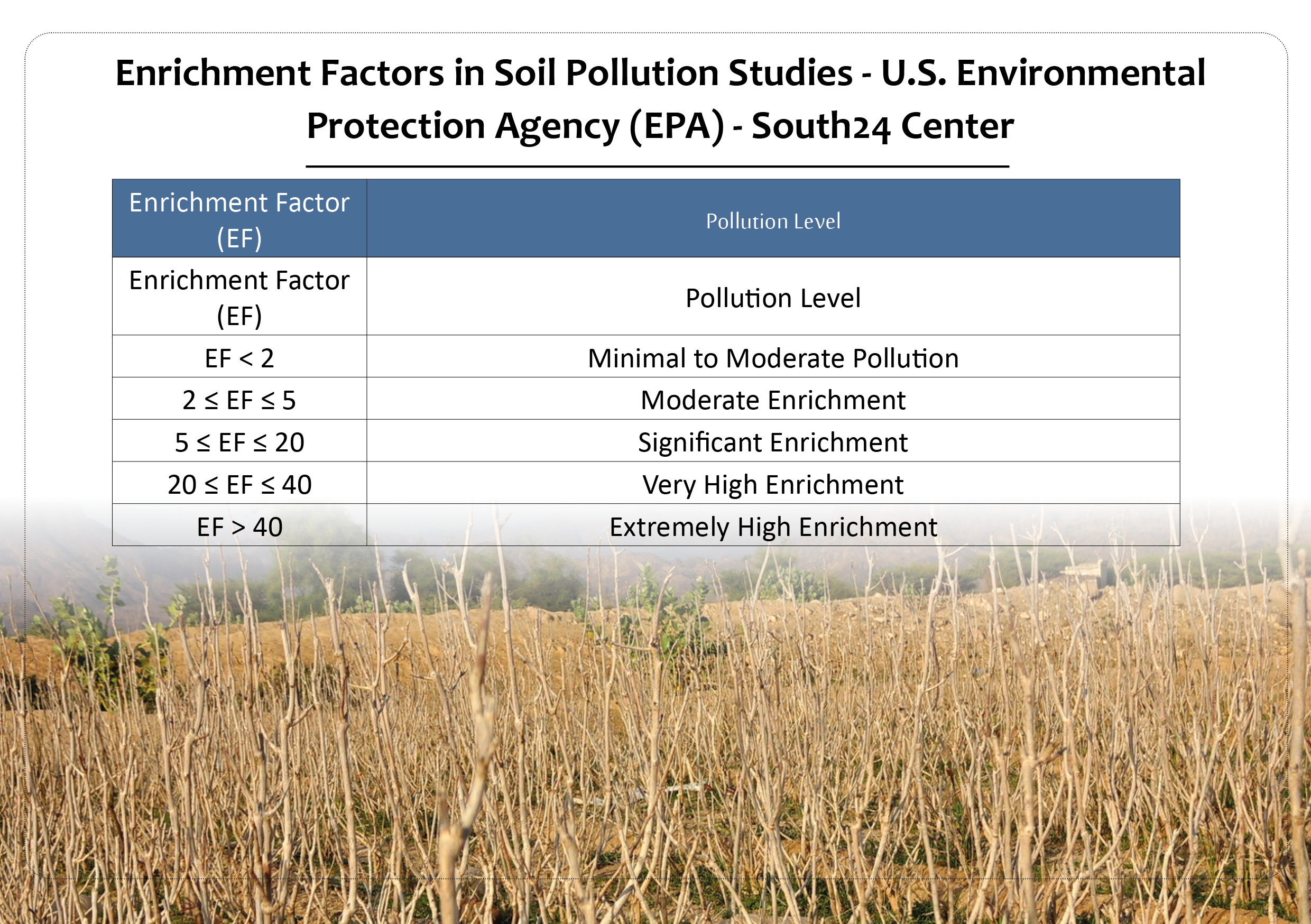 Enrichment Factors in Soil Pollution Studies - U.S. Environmental Protection Agency (EPA) - South24 Center

| Enrichment Factor (EF) | Pollution Level |
|---|---|
| Enrichment Factor (EF) | Pollution Level |
| EF < 2 | Minimal to Moderate Pollution |
| 2 ≤ EF ≤ 5 | Moderate Enrichment |
| 5 ≤ EF ≤ 20 | Significant Enrichment |
| 20 ≤ EF ≤ 40 | Very High Enrichment |
| EF > 40 | Extremely High Enrichment |